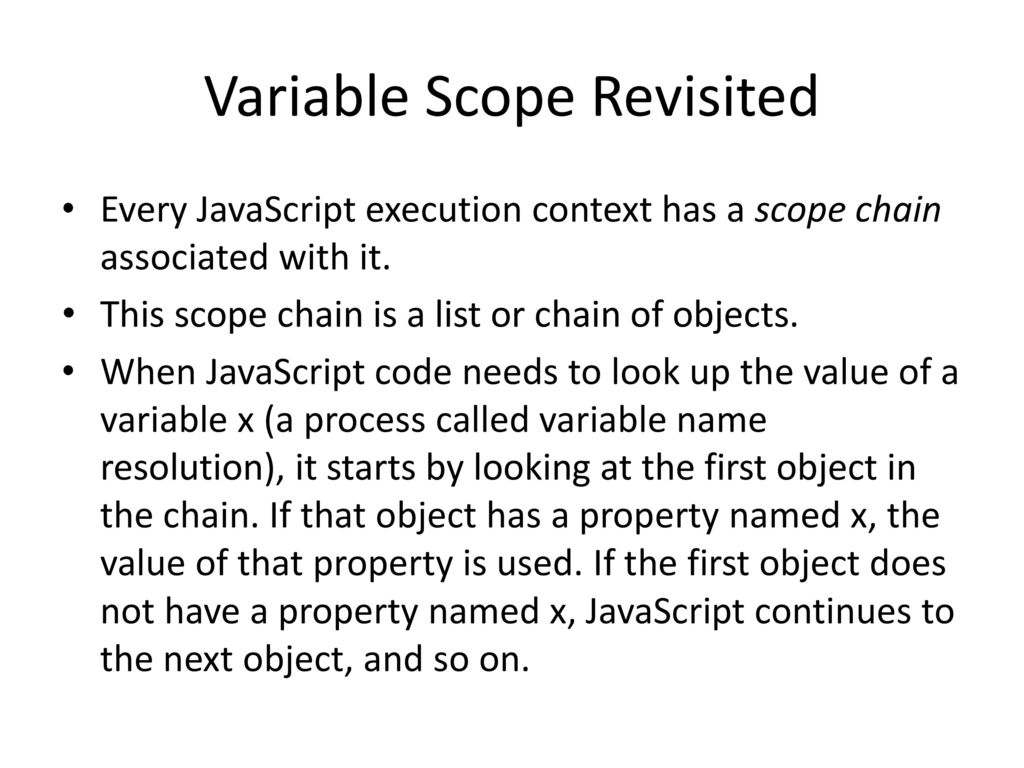 Variable Scope Revisited

• Every JavaScript execution context has a scope chain associated with it.

• This scope chain is a list or chain of objects.

• When JavaScript code needs to look up the value of a variable x (a process called variable name resolution), it starts by looking at the first object in the chain. If that object has a property named x, the value of that property is used. If the first object does not have a property named x, JavaScript continues to the next object, and so on.